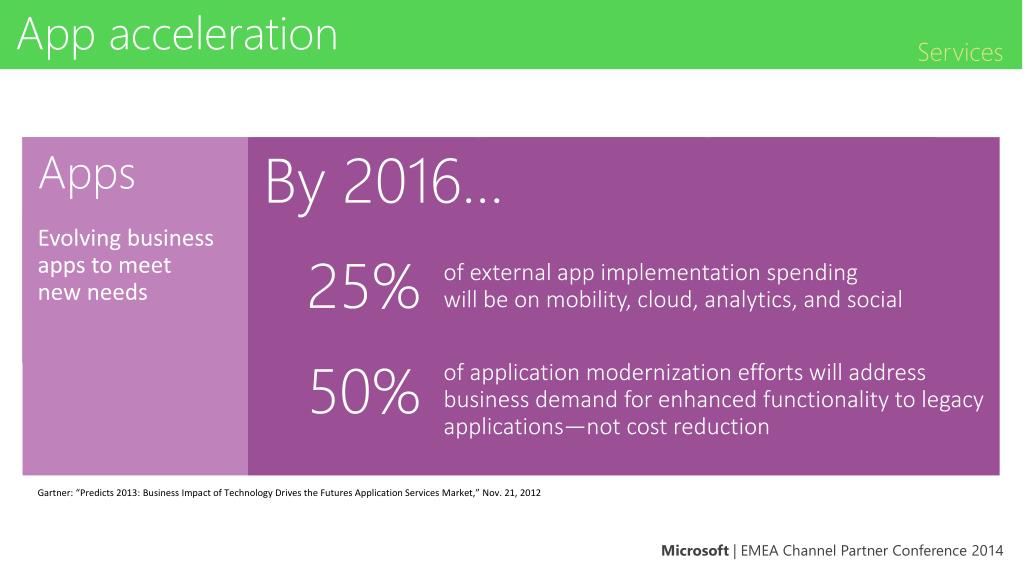 App acceleration

Services

Apps

Evolving business apps to meet new needs

By 2016…

25% of external app implementation spending will be on mobility, cloud, analytics, and social

50% of application modernization efforts will address business demand for enhanced functionality to legacy applications—not cost reduction

Gartner: "Predicts 2013: Business Impact of Technology Drives the Futures Application Services Market," Nov. 21, 2012

Microsoft | EMEA Channel Partner Conference 2014